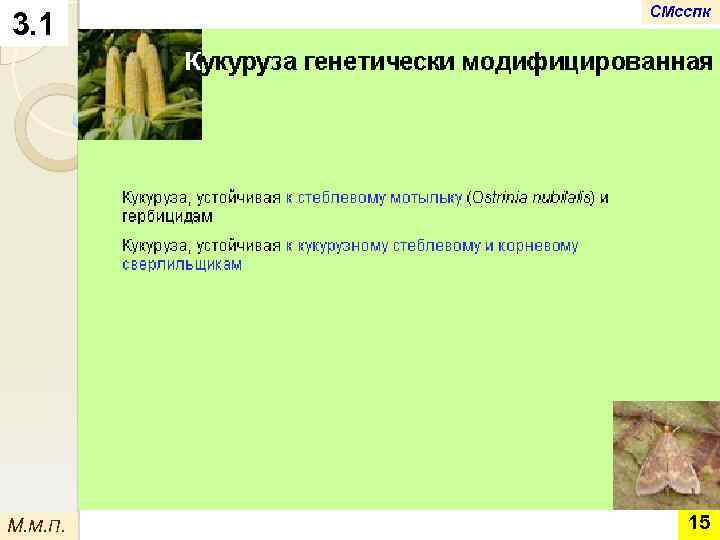 3.1

СМсспк

Кукуруза генетически модифицированная

Кукуруза, устойчивая к стеблевому мотыльку (Ostrinia nubilalis) и гербицидам

Кукуруза, устойчивая к кукурузному стеблевому и корневому сверлильщикам

М.м.п.

15